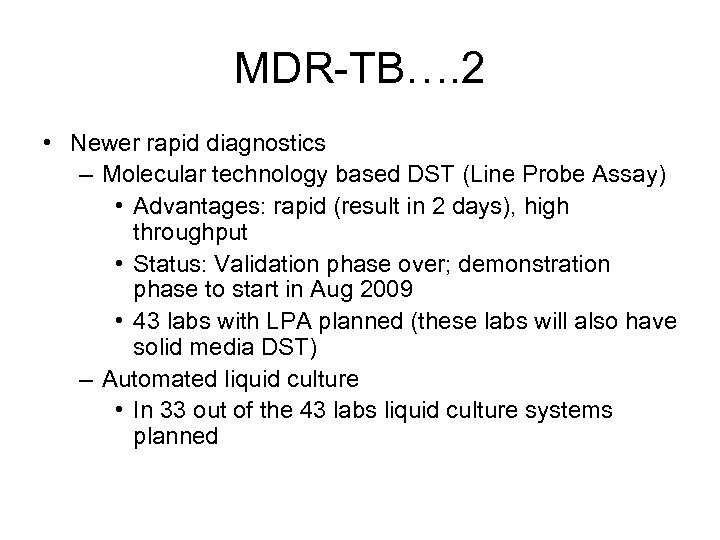 MDR-TB….2

• Newer rapid diagnostics
– Molecular technology based DST (Line Probe Assay)
• Advantages: rapid (result in 2 days), high throughput
• Status: Validation phase over; demonstration phase to start in Aug 2009
• 43 labs with LPA planned (these labs will also have solid media DST)
– Automated liquid culture
• In 33 out of the 43 labs liquid culture systems planned